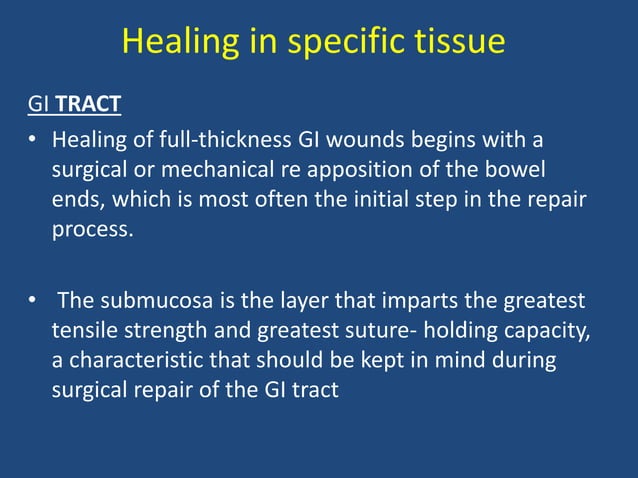 Healing in specific tissue

GI TRACT

• Healing of full-thickness GI wounds begins with a surgical or mechanical re apposition of the bowel ends, which is most often the initial step in the repair process.

• The submucosa is the layer that imparts the greatest tensile strength and greatest suture- holding capacity, a characteristic that should be kept in mind during surgical repair of the GI tract